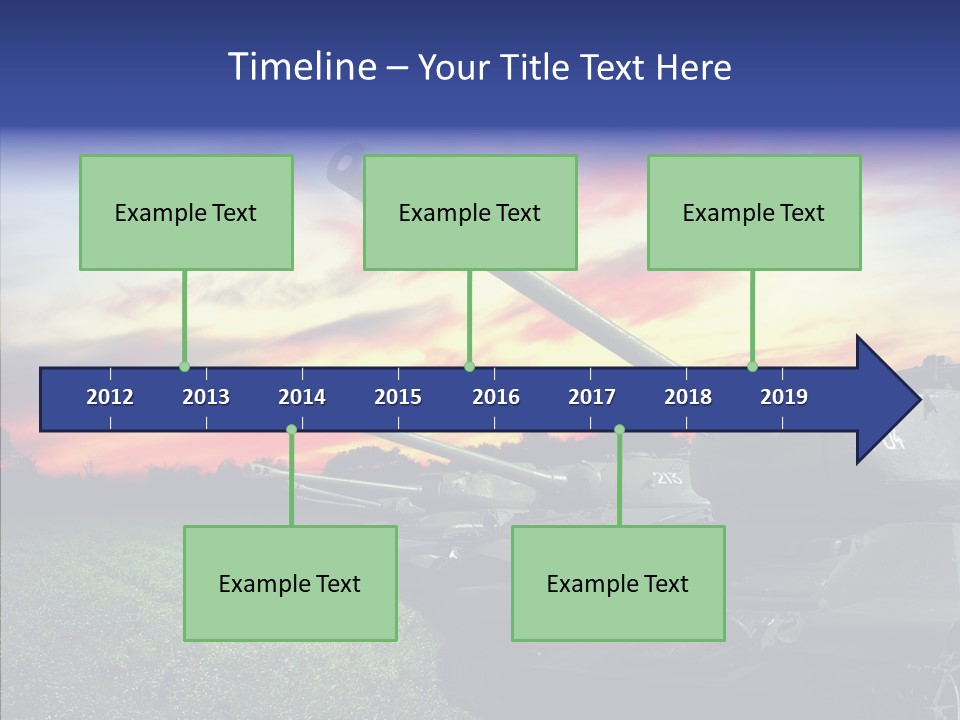 Timeline – Your Title Text Here

Example Text

Example Text

Example Text

2012 2013 2014 2015 2016 2017 2018 2019

Example Text

Example Text